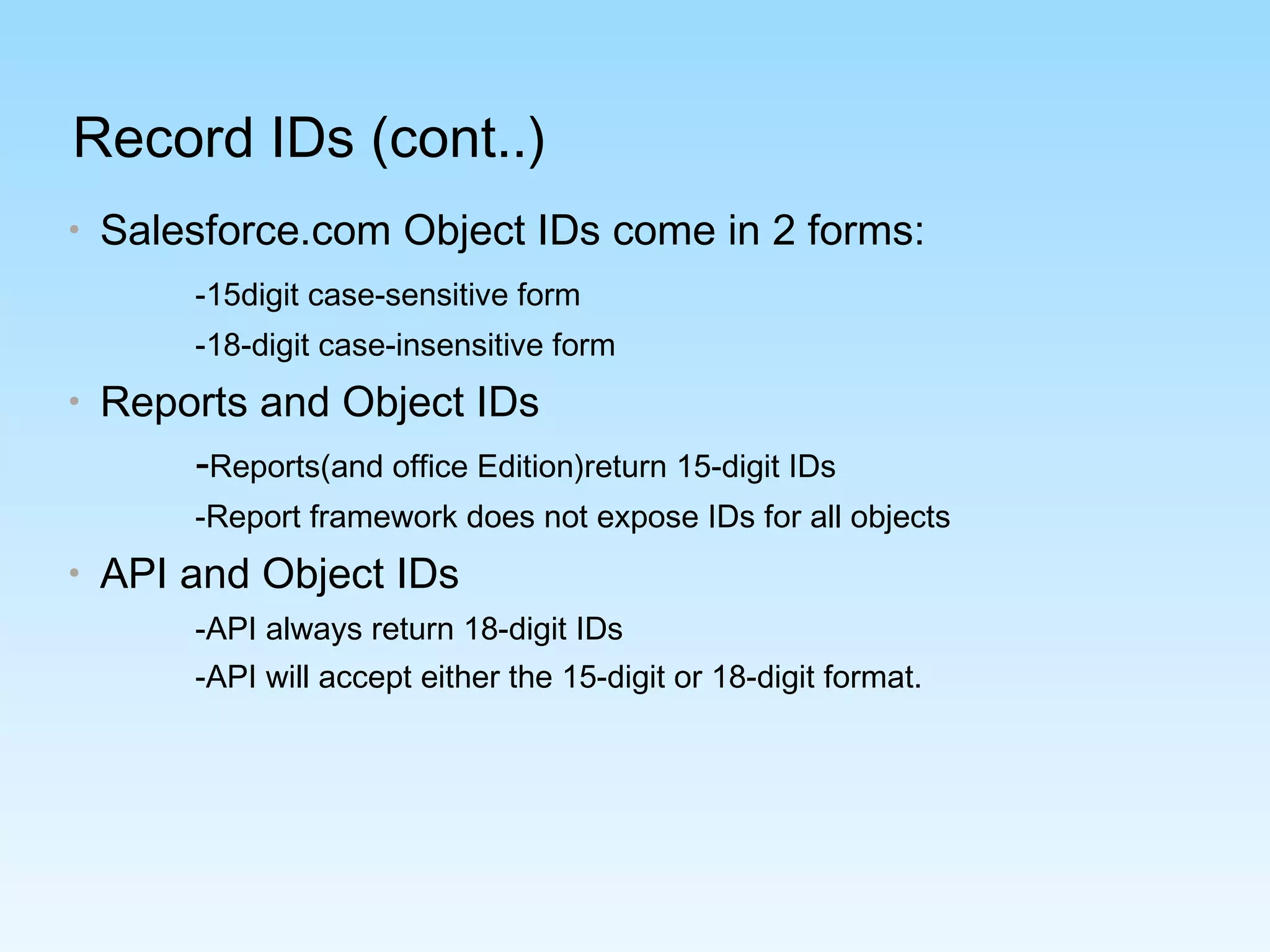 Record IDs (cont..)

• Salesforce.com Object IDs come in 2 forms:

-15digit case-sensitive form

-18-digit case-insensitive form

• Reports and Object IDs

-Reports(and office Edition)return 15-digit IDs

-Report framework does not expose IDs for all objects

• API and Object IDs

-API always return 18-digit IDs

-API will accept either the 15-digit or 18-digit format.